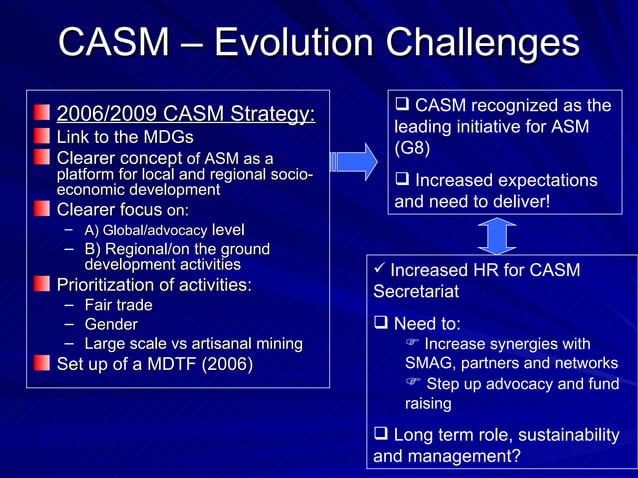 CASM – Evolution Challenges

2006/2009 CASM Strategy:
Link to the MDGs
Clearer concept of ASM as a platform for local and regional socio-economic development
Clearer focus on:
– A) Global/advocacy level
– B) Regional/on the ground development activities
Prioritization of activities:
– Fair trade
– Gender
– Large scale vs artisanal mining
Set up of a MDTF (2006)

❑ CASM recognized as the leading initiative for ASM (G8)

❑ Increased expectations and need to deliver!

✓ Increased HR for CASM Secretariat

❑ Need to:
☞ Increase synergies with SMAG, partners and networks
☞ Step up advocacy and fund raising

❑ Long term role, sustainability and management?